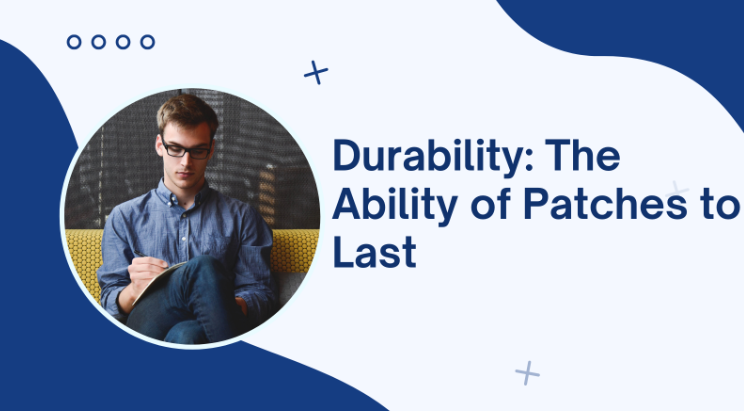 Durability: The Ability of Patches to Last